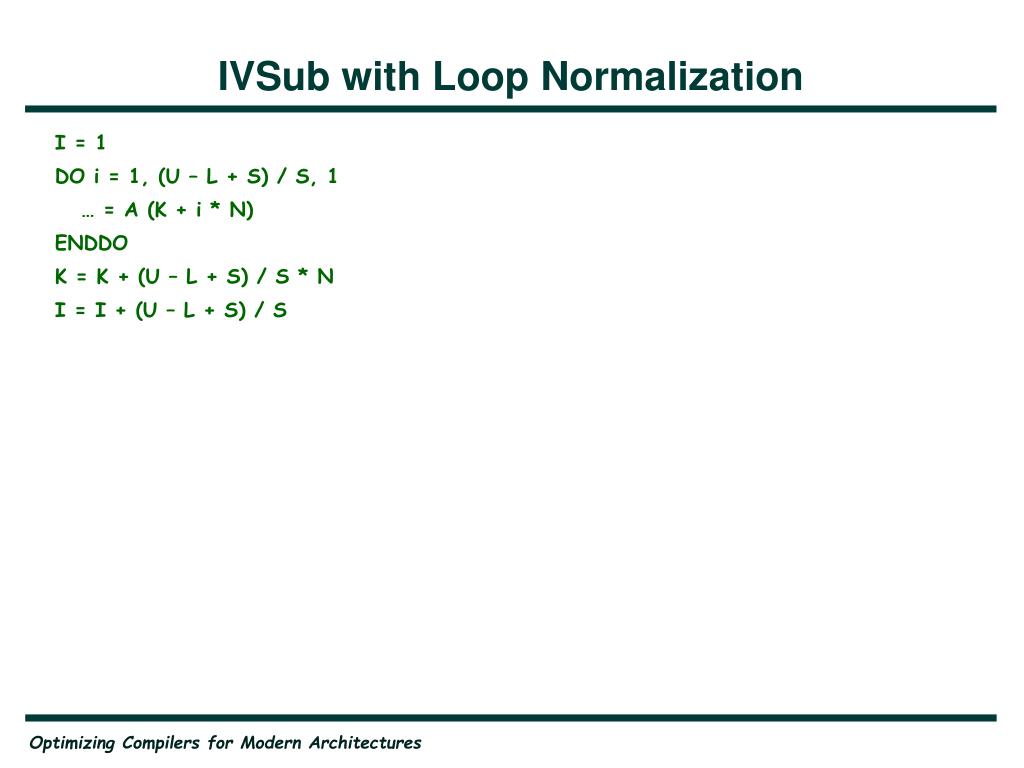 IVSub with Loop Normalization

I = 1
DO i = 1, (U – L + S) / S, 1
  … = A (K + i * N)
ENDDO
K = K + (U – L + S) / S * N
I = I + (U – L + S) / S

Optimizing Compilers for Modern Architectures